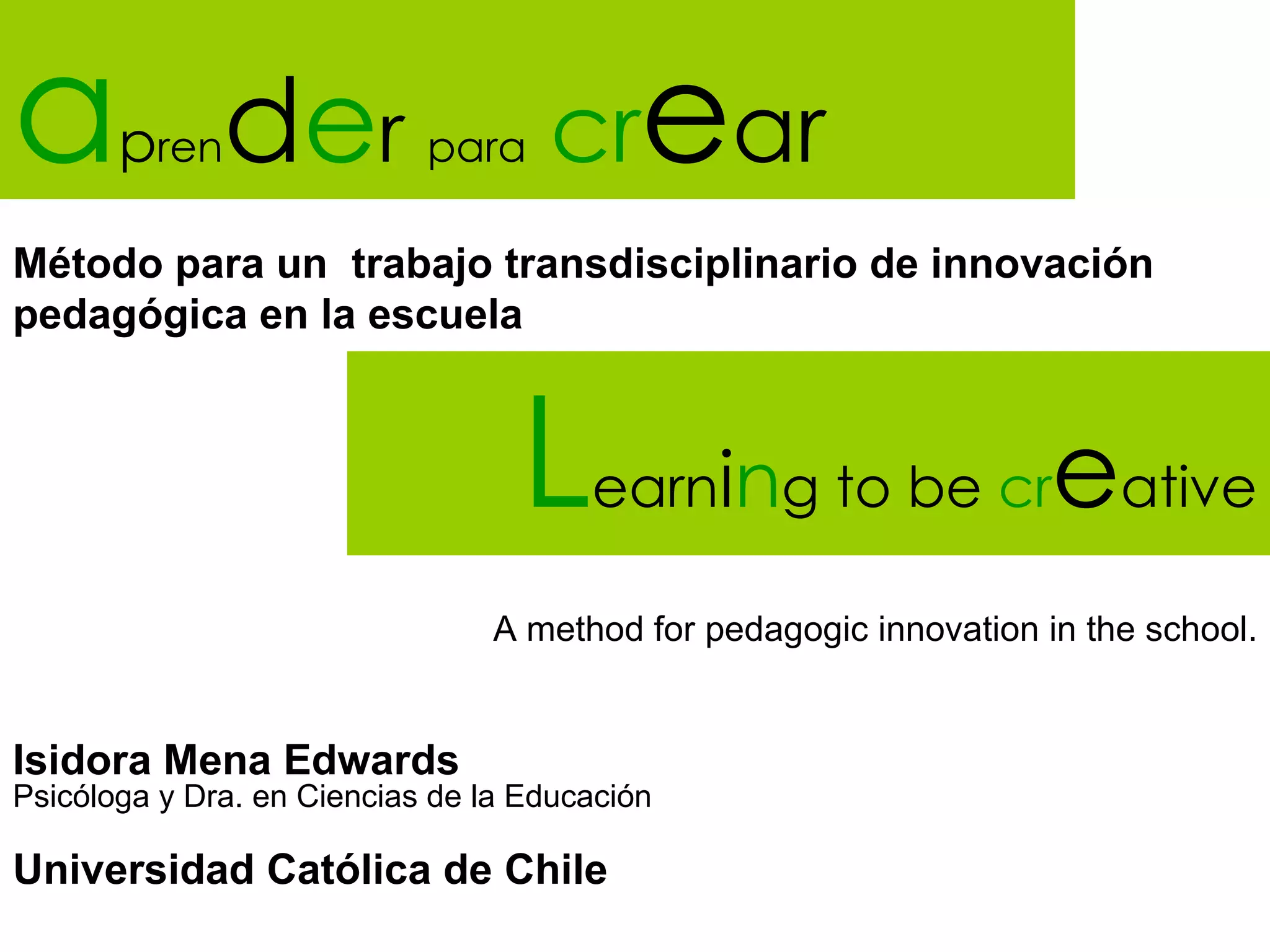 aprender para crear

Método para un trabajo transdisciplinario de innovación pedagógica en la escuela

Learning to be creative

A method for pedagogic innovation in the school.

Isidora Mena Edwards
Psicóloga y Dra. en Ciencias de la Educación

Universidad Católica de Chile